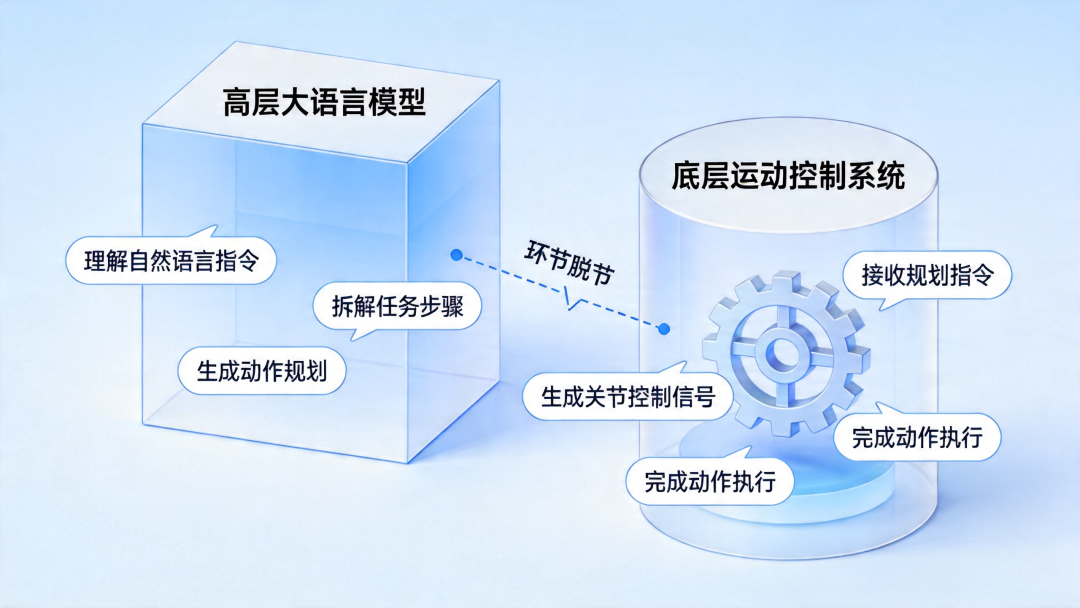 高层大语言模型

理解自然语言指令

拆解任务步骤

生成动作规划

环节脱节

底层运动控制系统

接收规划指令

生成关节控制信号

完成动作执行

完成动作执行